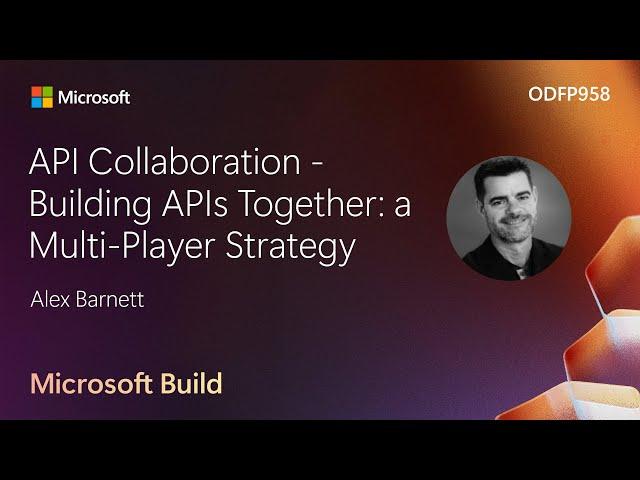 Microsoft

ODFP958

API Collaboration - Building APIs Together: a Multi-Player Strategy

Alex Barnett

Microsoft Build